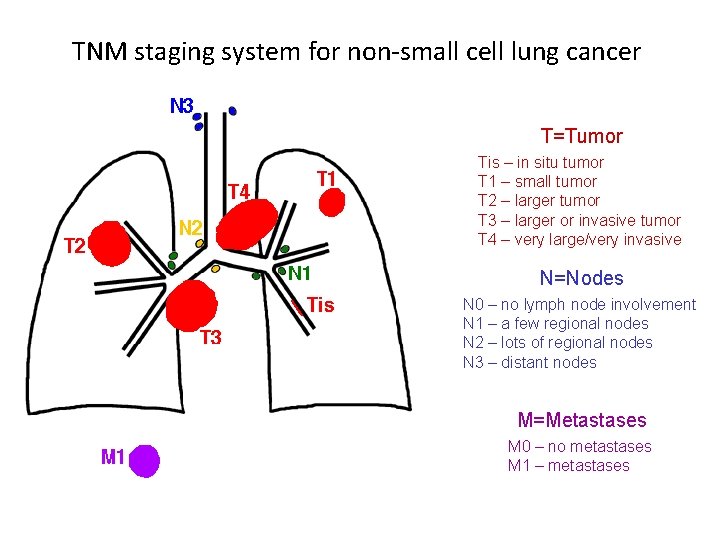 TNM staging system for non-small cell lung cancer

N3
T4
T1
N2
T2
N1
Tis
T3
M1

T=Tumor

Tis – in situ tumor
T1 – small tumor
T2 – larger tumor
T3 – larger or invasive tumor
T4 – very large/very invasive

N=Nodes

N0 – no lymph node involvement
N1 – a few regional nodes
N2 – lots of regional nodes
N3 – distant nodes

M=Metastases

M0 – no metastases
M1 – metastases